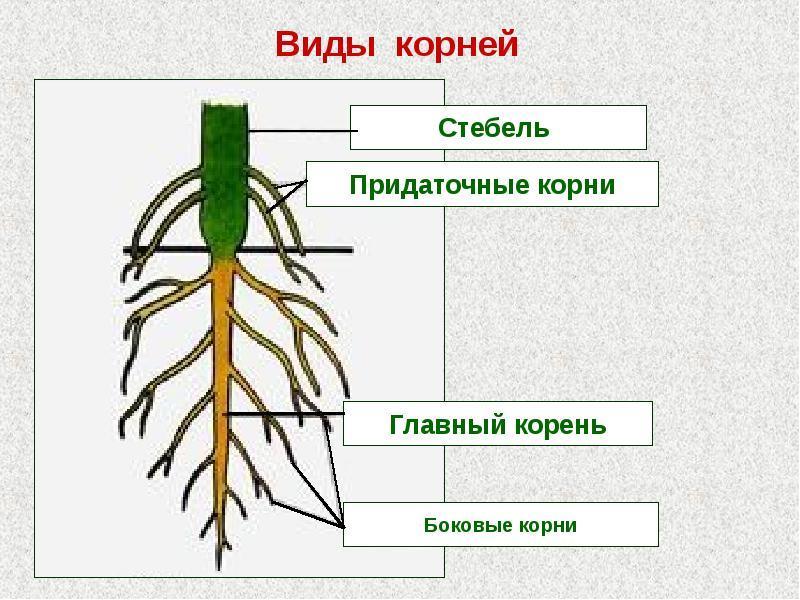 Виды корней

Стебель

Придаточные корни

Главный корень

Боковые корни